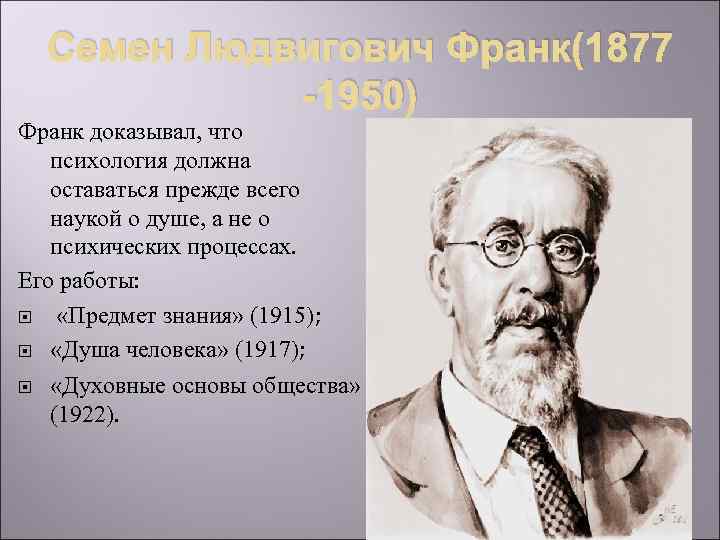 Семен Людвигович Франк(1877 -1950)

Франк доказывал, что психология должна оставаться прежде всего наукой о душе, а не о психических процессах.

Его работы:

«Предмет знания» (1915);

«Душа человека» (1917);

«Духовные основы общества» (1922).